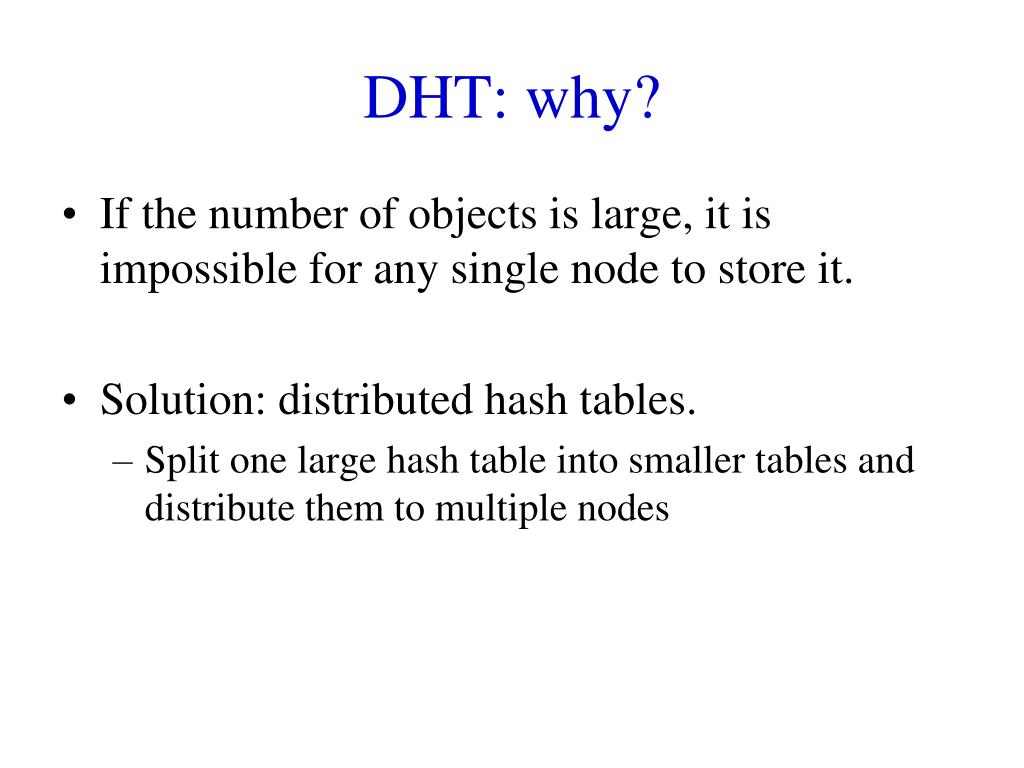 DHT: why?

• If the number of objects is large, it is impossible for any single node to store it.

• Solution: distributed hash tables.
– Split one large hash table into smaller tables and distribute them to multiple nodes